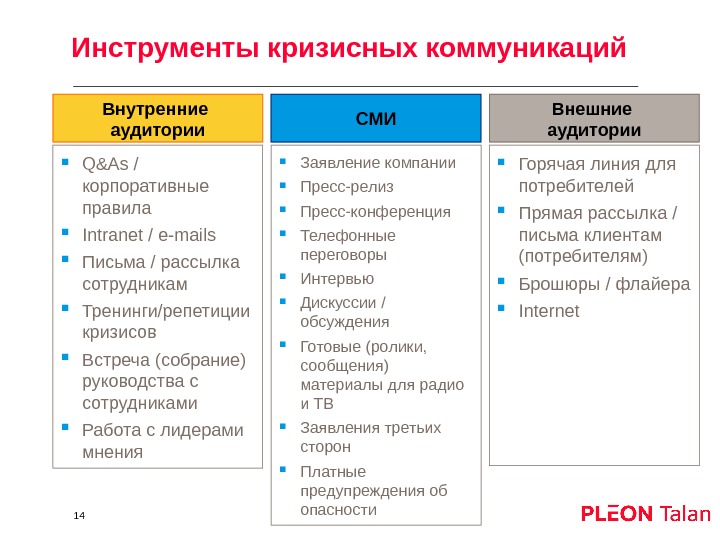 Инструменты кризисных коммуникаций

Внутренние аудитории

- Q&As / корпоративные правила
- Intranet / e-mails
- Письма / рассылка сотрудникам
- Тренинги/репетиции кризисов
- Встреча (собрание) руководства с сотрудниками
- Работа с лидерами мнения

СМИ

- Заявление компании
- Пресс-релиз
- Пресс-конференция
- Телефонные переговоры
- Интервью
- Дискуссии / обсуждения
- Готовые (ролики, сообщения) материалы для радио и ТВ
- Заявления третьих сторон
- Платные предупреждения об опасности

Внешние аудитории

- Горячая линия для потребителей
- Прямая рассылка / письма клиентам (потребителям)
- Брошюры / флайера
- Internet

14

PLEON Talan